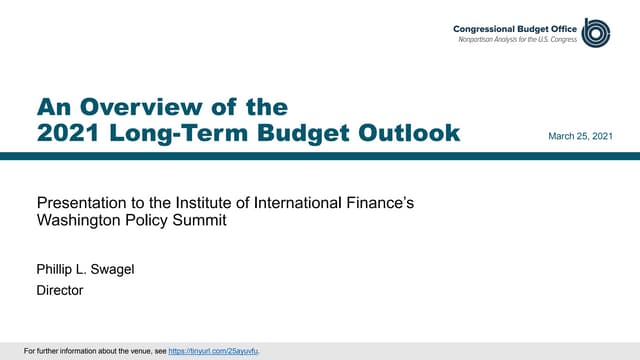 Congressional Budget Office
Nonpartisan Analysis for the U.S. Congress

An Overview of the 2021 Long-Term Budget Outlook

March 25, 2021

Presentation to the Institute of International Finance's Washington Policy Summit

Phillip L. Swagel

Director

For further information about the venue, see https://tinyurl.com/25ayuvfu.